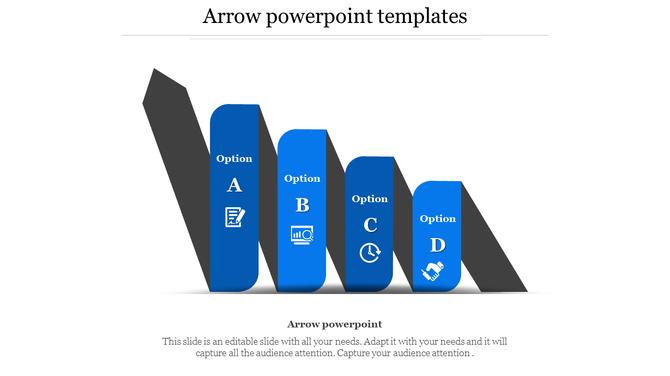 Arrow powerpoint templates

Option
A

Option
B

Option
C

Option
D

Arrow powerpoint

This slide is an editable slide with all your needs. Adapt it with your needs and it will capture all the audience attention. Capture your audience attention .